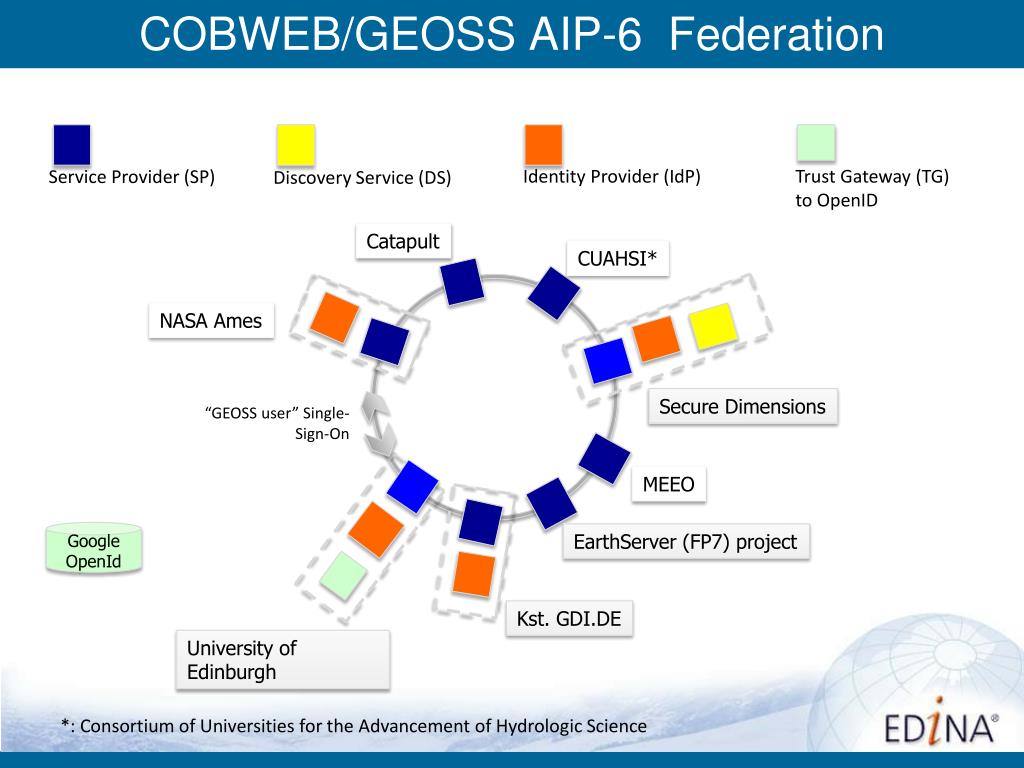 COBWEB/GEOSS AIP-6 Federation

Service Provider (SP)

Discovery Service (DS)

Identity Provider (IdP)

Trust Gateway (TG) to OpenID

Catapult

CUAHSI*

NASA Ames

Secure Dimensions

"GEOSS user" Single-Sign-On

MEEO

EarthServer (FP7) project

Google OpenId

Kst. GDI.DE

University of Edinburgh

*: Consortium of Universities for the Advancement of Hydrologic Science

EDINA®